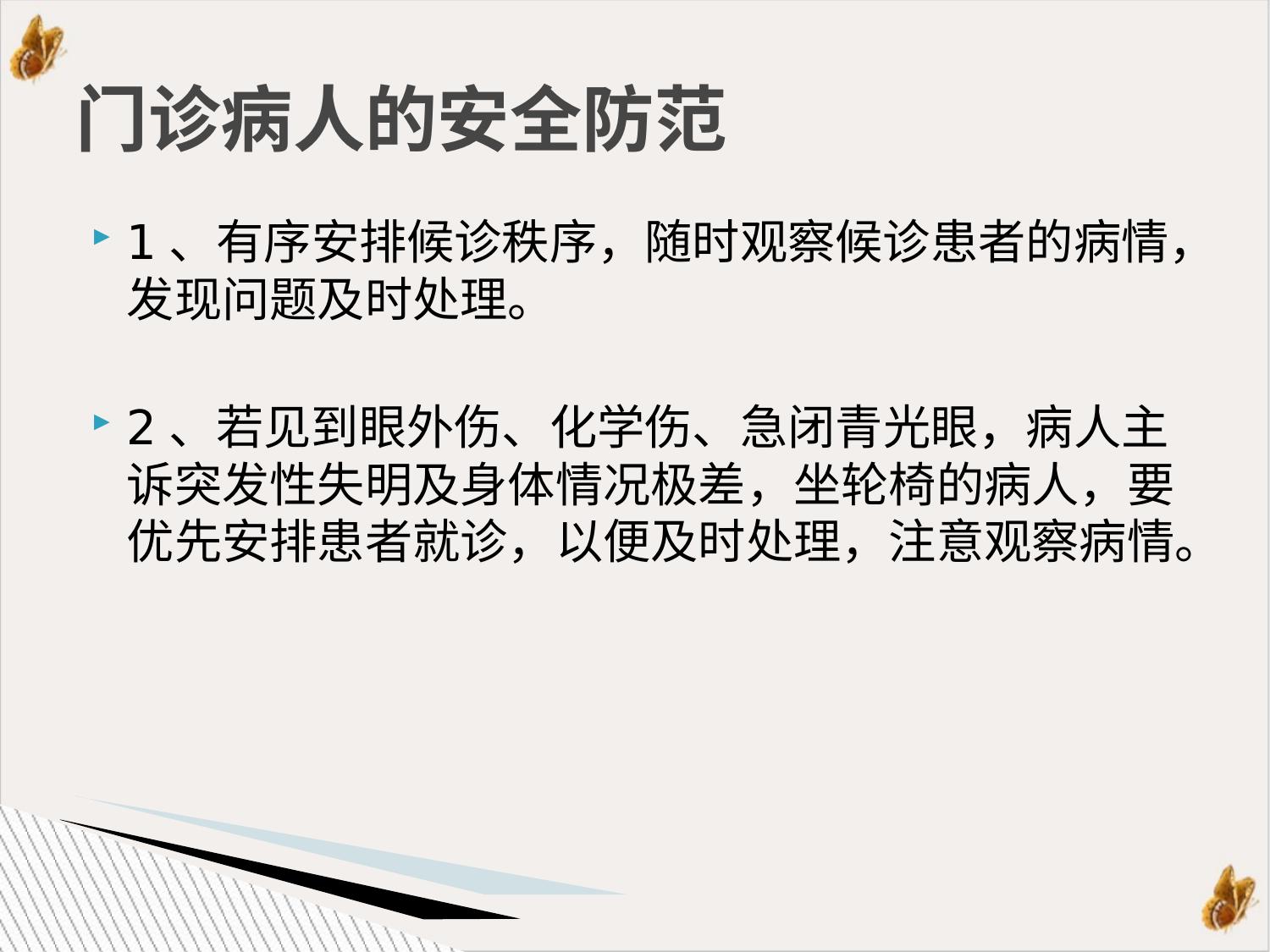 门诊病人的安全防范

1、有序安排候诊秩序，随时观察候诊患者的病情，发现问题及时处理。

2、若见到眼外伤、化学伤、急闭青光眼，病人主诉突发性失明及身体情况极差，坐轮椅的病人，要优先安排患者就诊，以便及时处理，注意观察病情。